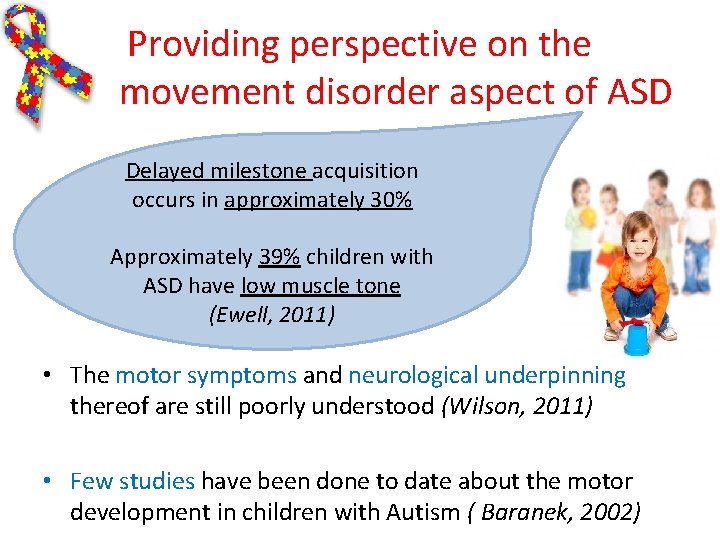 Providing perspective on the movement disorder aspect of ASD

Delayed milestone acquisition occurs in approximately 30%

Approximately 39% children with ASD have low muscle tone (Ewell, 2011)

• The motor symptoms and neurological underpinning thereof are still poorly understood (Wilson, 2011)

• Few studies have been done to date about the motor development in children with Autism ( Baranek, 2002)